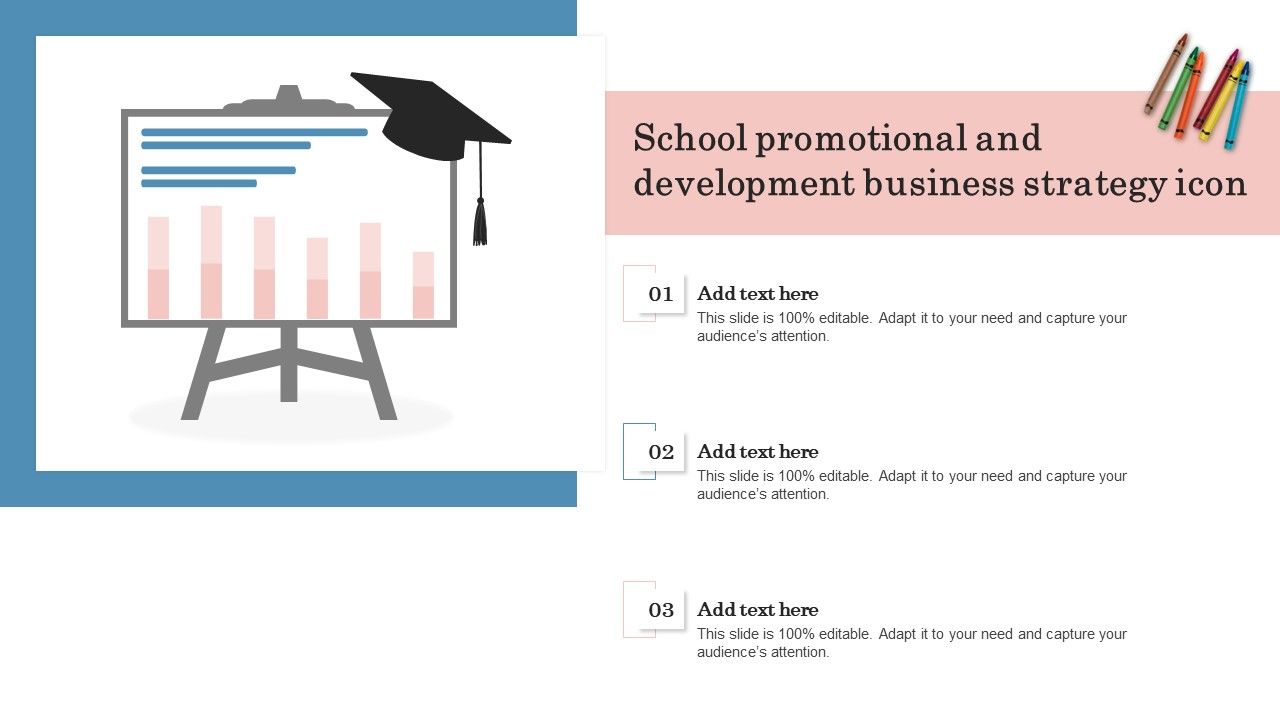 School promotional and development business strategy icon

01

Add text here

This slide is 100% editable. Adapt it to your need and capture your audience's attention.

02

Add text here

This slide is 100% editable. Adapt it to your need and capture your audience's attention.

03

Add text here

This slide is 100% editable. Adapt it to your need and capture your audience's attention.